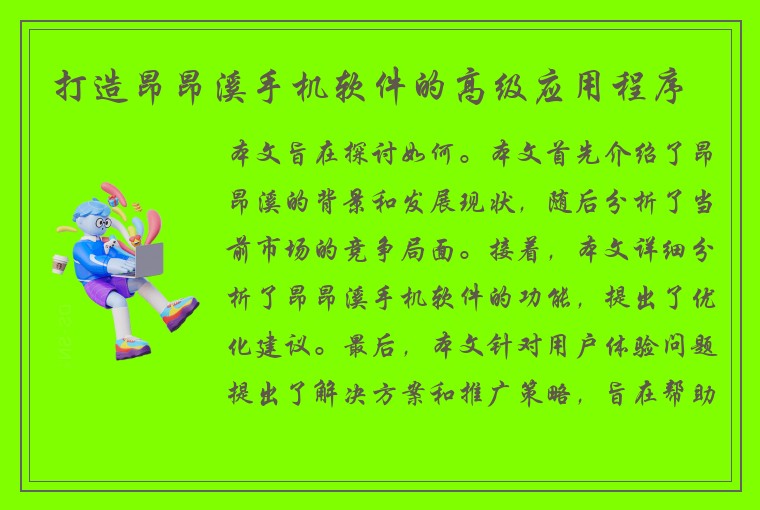 打造昂昂溪手机软件的高级应用程序

本文旨在探讨如何。本文首先介绍了昂昂溪的背景和发展现状，随后分析了当前市场的竞争局面。接着，本文详细分析了昂昂溪手机软件的功能，提出了优化建议。最后，本文针对用户体验问题提出了解决方案和推广策略，旨在帮助